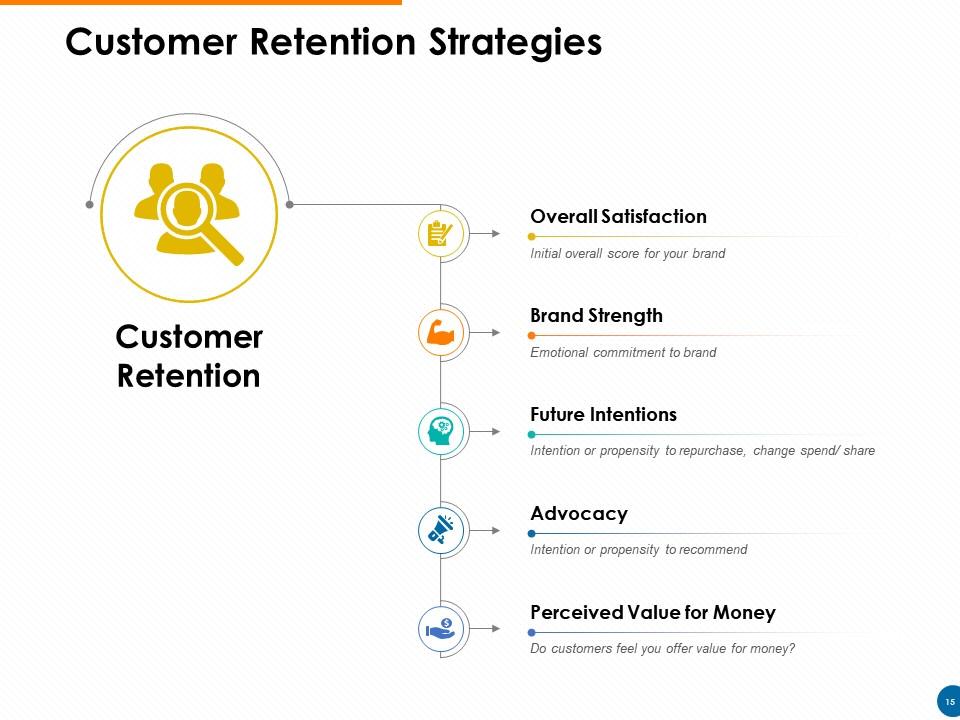 Customer Retention Strategies

Customer Retention

Overall Satisfaction

Initial overall score for your brand

Brand Strength

Emotional commitment to brand

Future Intentions

Intention or propensity to repurchase, change spend/ share

Advocacy

Intention or propensity to recommend

Perceived Value for Money

Do customers feel you offer value for money?

15